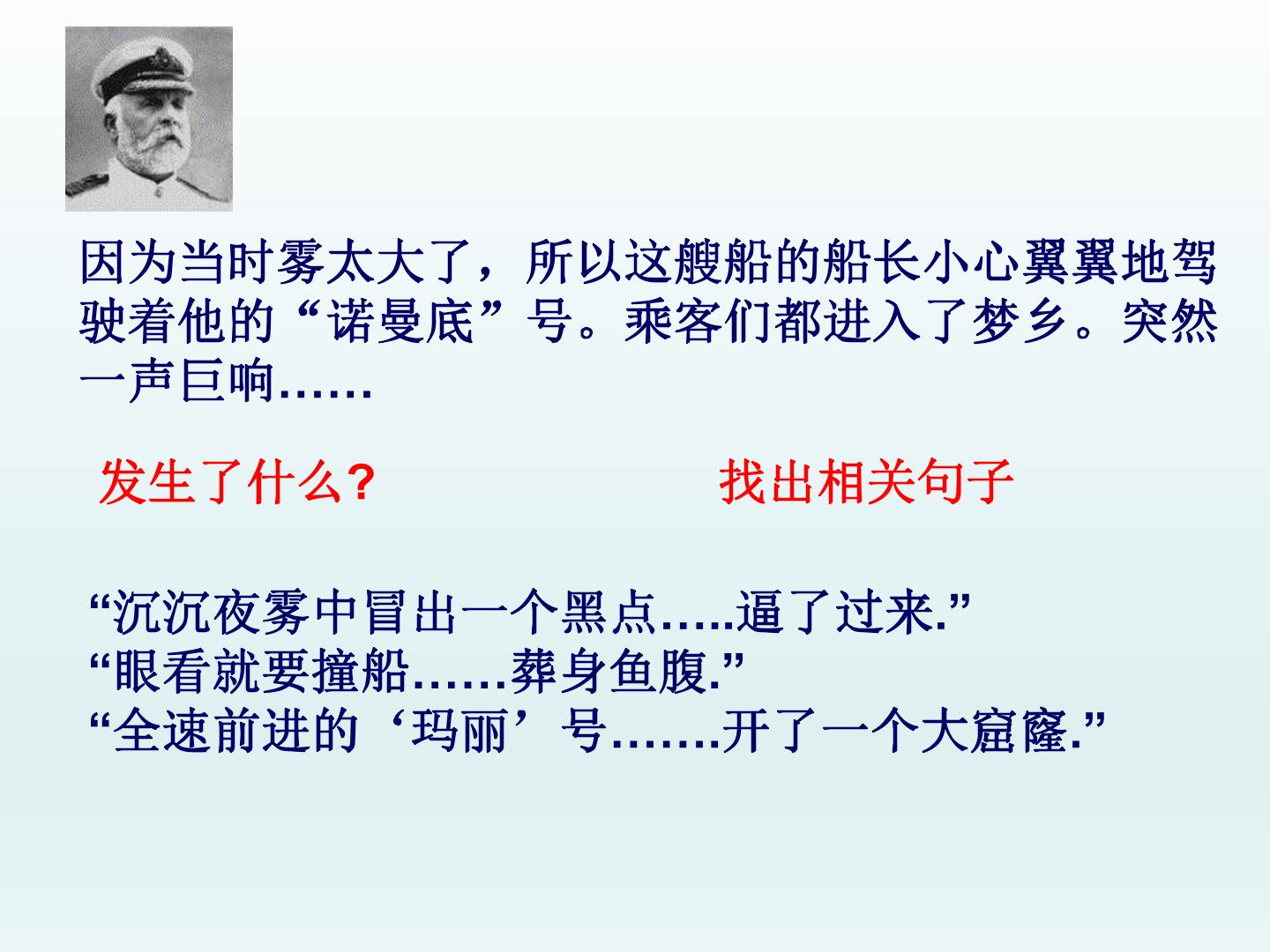 因为当时雾太大了，所以这艘船的船长小心翼翼地驾驶着他的“诺曼底”号。乘客们都进入了梦乡。突然一声巨响……

发生了什么?

找出相关句子

“沉沉夜雾中冒出一个黑点.....逼了过来.”
“眼看就要撞船……葬身鱼腹.”
“全速前进的‘玛丽’号…….开了一个大窟窿.”